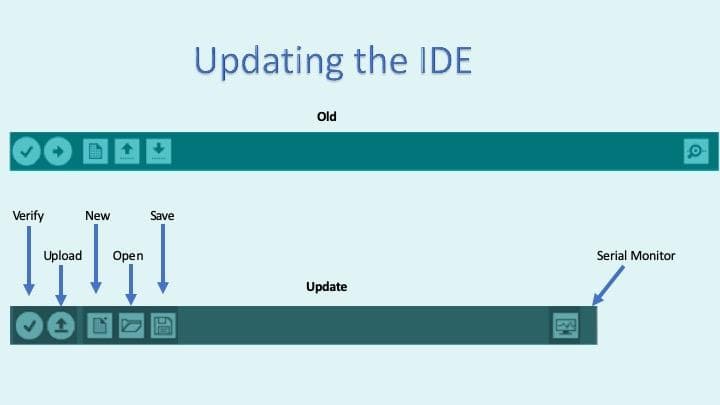 Updating the IDE

Old

Verify

Upload

New

Open

Save

Serial Monitor

Update